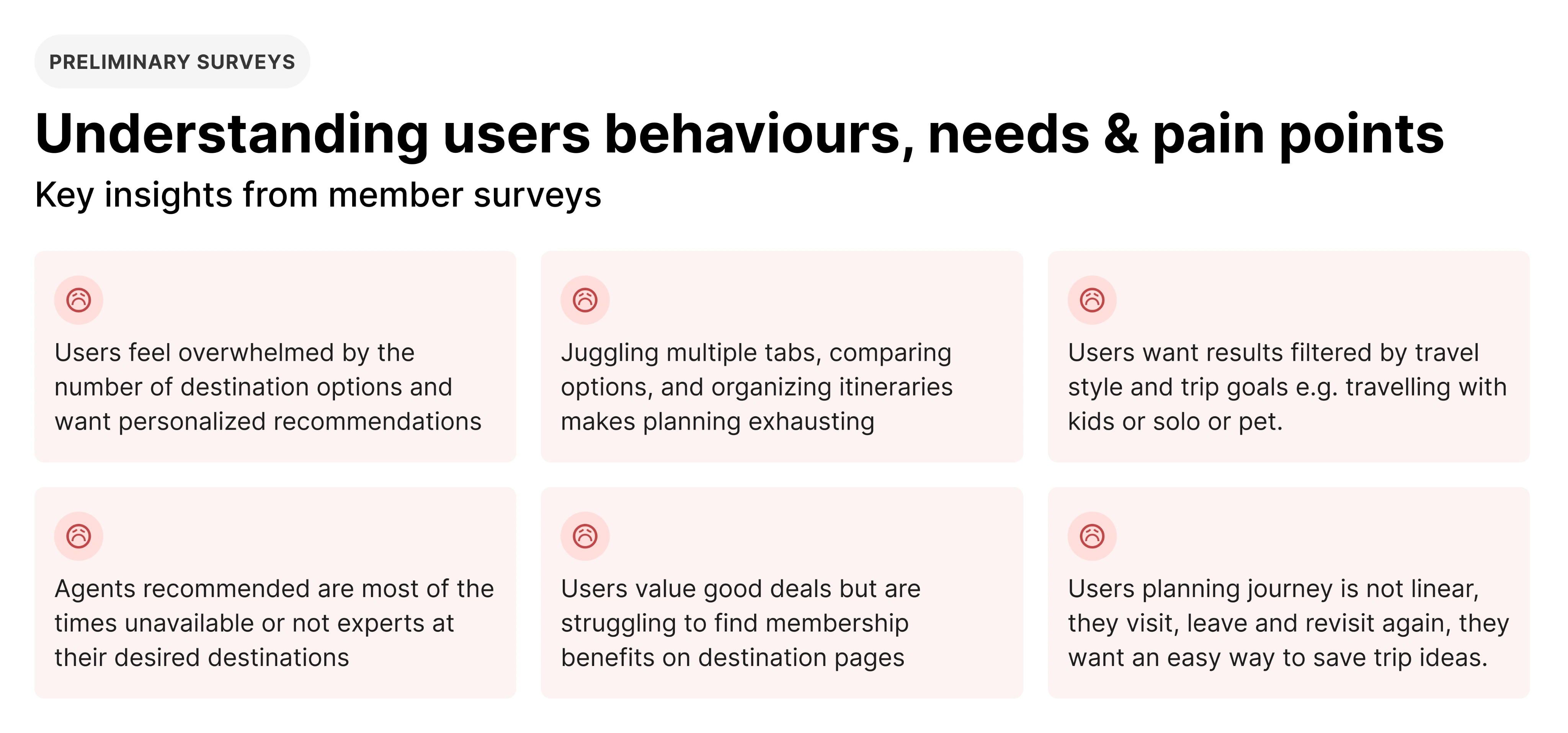 PRELIMINARY SURVEYS

Understanding users behaviours, needs & pain points

Key insights from member surveys

Users feel overwhelmed by the number of destination options and want personalized recommendations

Juggling multiple tabs, comparing options, and organizing itineraries makes planning exhausting

Users want results filtered by travel style and trip goals e.g. travelling with kids or solo or pet.

Agents recommended are most of the times unavailable or not experts at their desired destinations

Users value good deals but are struggling to find membership benefits on destination pages

Users planning journey is not linear, they visit, leave and revisit again, they want an easy way to save trip ideas.